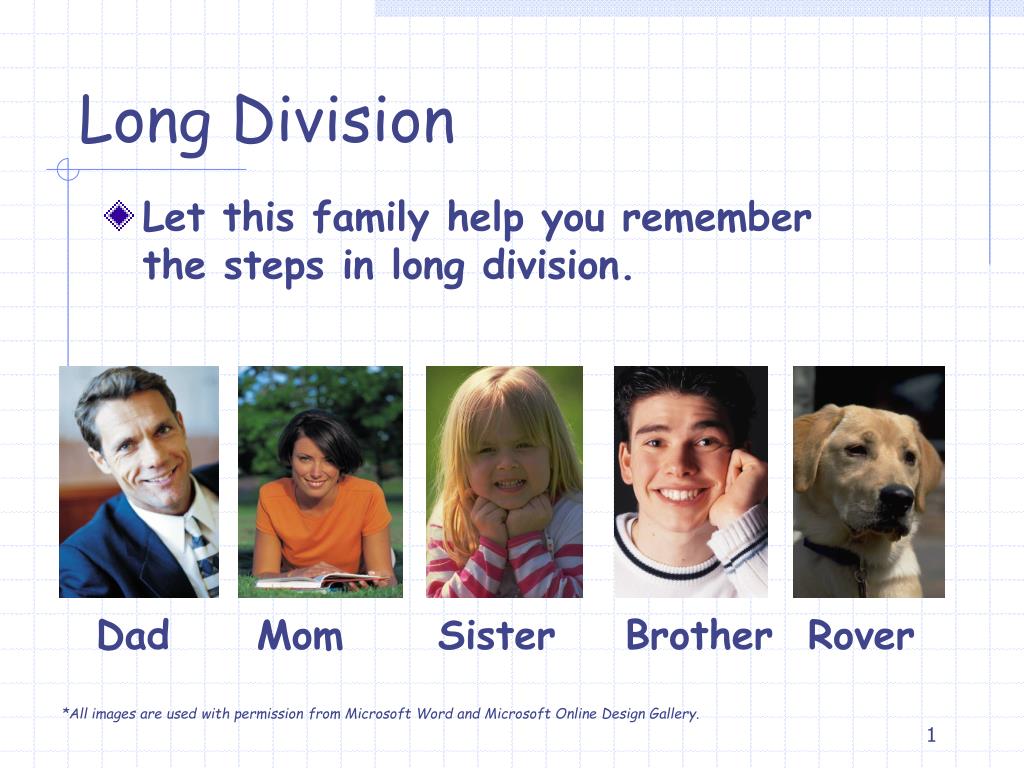 Long Division

Let this family help you remember the steps in long division.

Dad Mom Sister Brother Rover

*All images are used with permission from Microsoft Word and Microsoft Online Design Gallery.

1